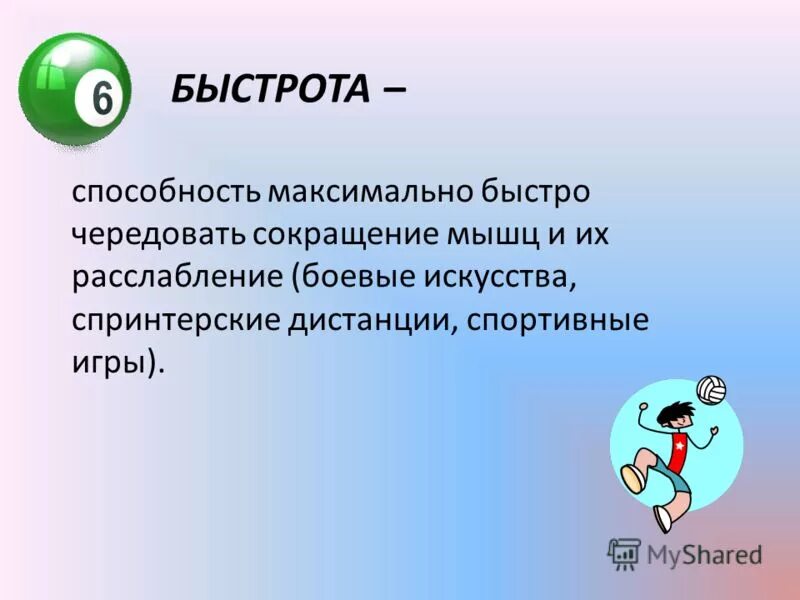 6

БЫСТРОТА –

способность максимально быстро чередовать сокращение мышц и их расслабление (боевые искусства, спринтерские дистанции, спортивные игры).

MyShared